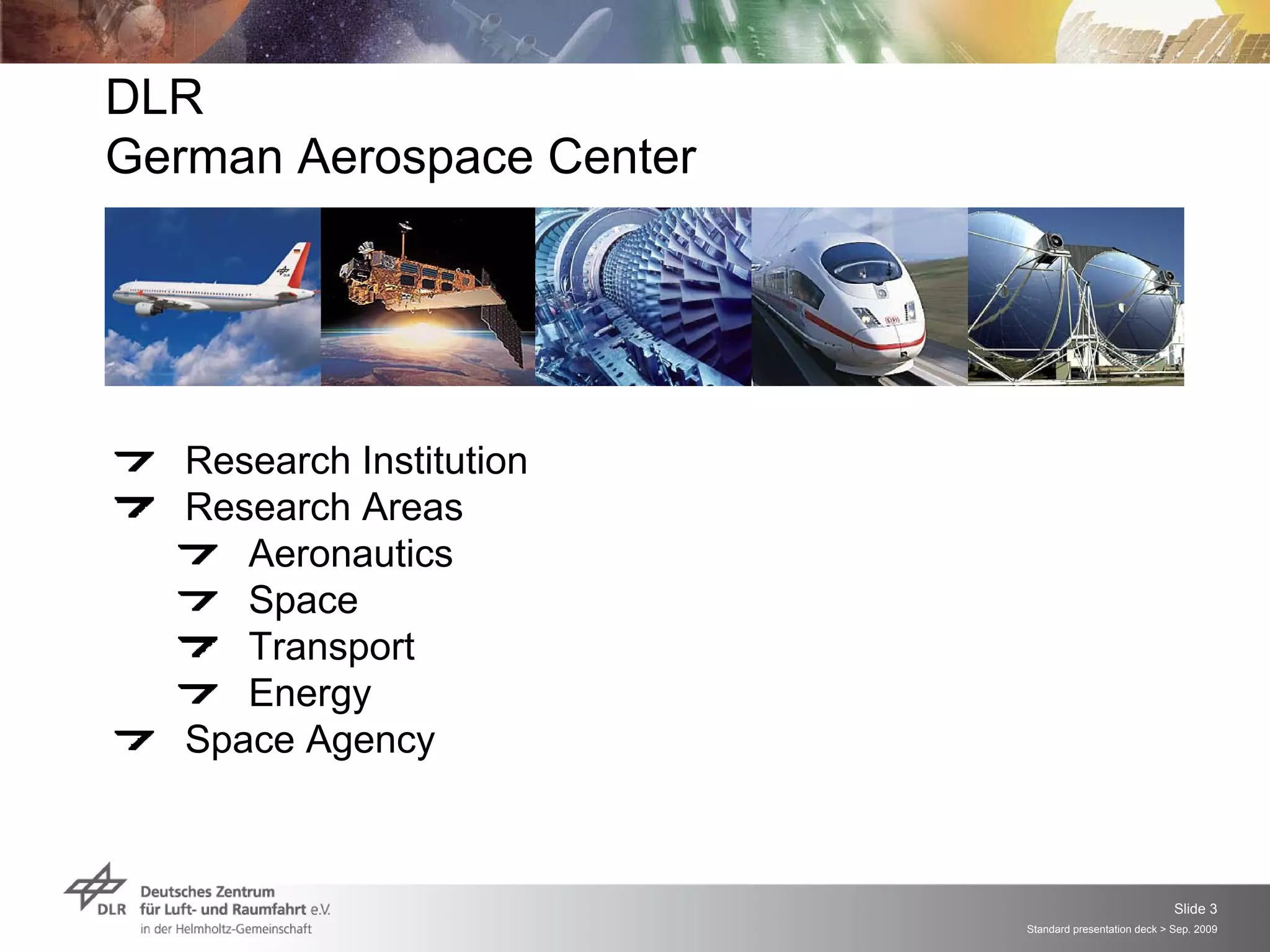 DLR
German Aerospace Center

Research Institution
Research Areas
Aeronautics
Space
Transport
Energy
Space Agency

DLR Deutsches Zentrum für Luft- und Raumfahrt e.V.
in der Helmholtz-Gemeinschaft

Slide 3
Standard presentation deck > Sep. 2009